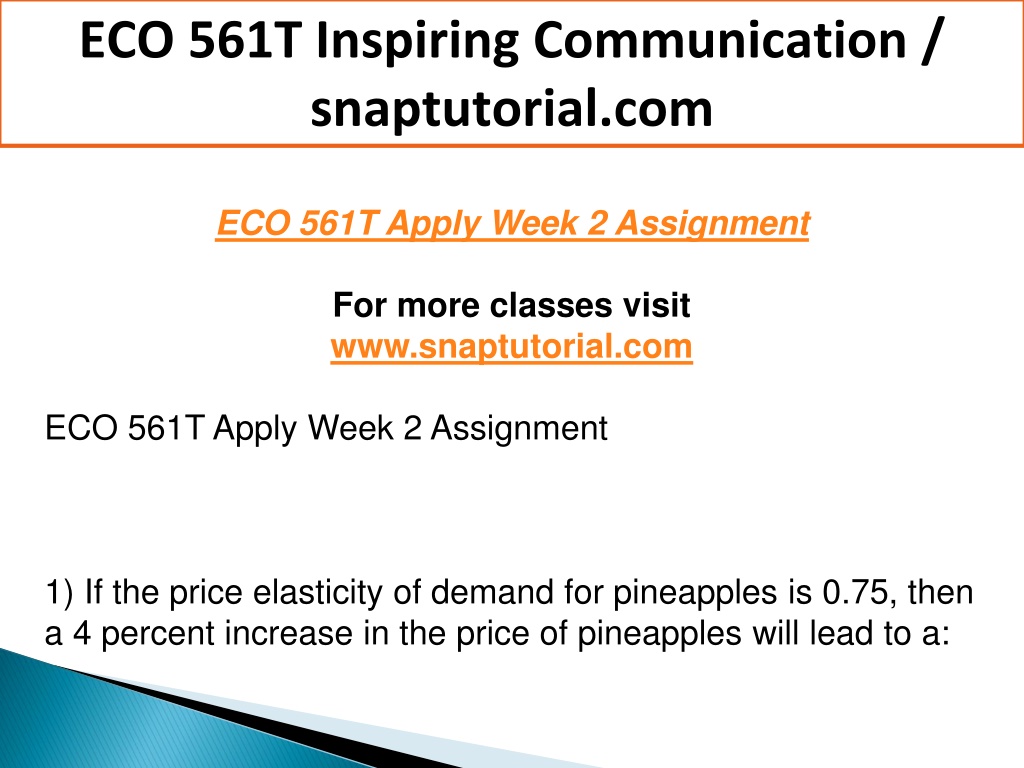 ECO 561T Inspiring Communication / snaptutorial.com

ECO 561T Apply Week 2 Assignment

For more classes visit
www.snaptutorial.com

ECO 561T Apply Week 2 Assignment

1) If the price elasticity of demand for pineapples is 0.75, then a 4 percent increase in the price of pineapples will lead to a: